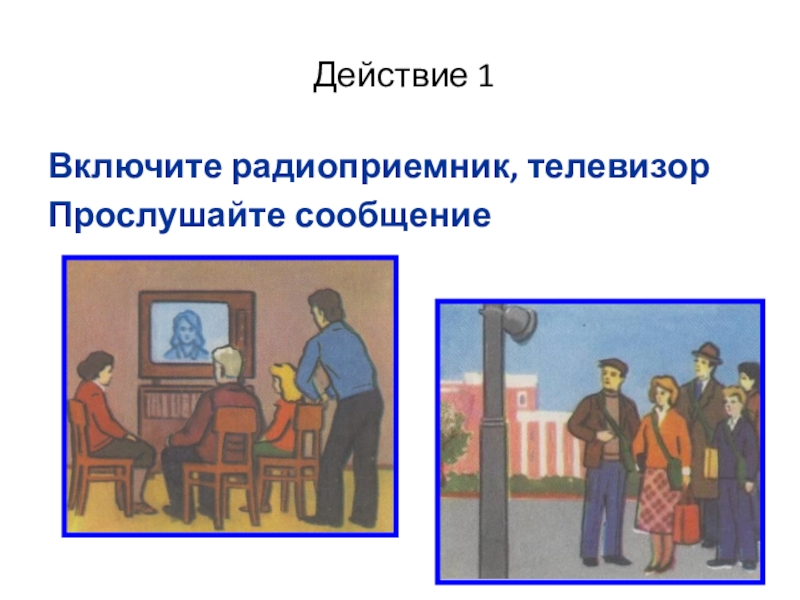 Действие 1

Включите радиоприемник, телевизор
Прослушайте сообщение